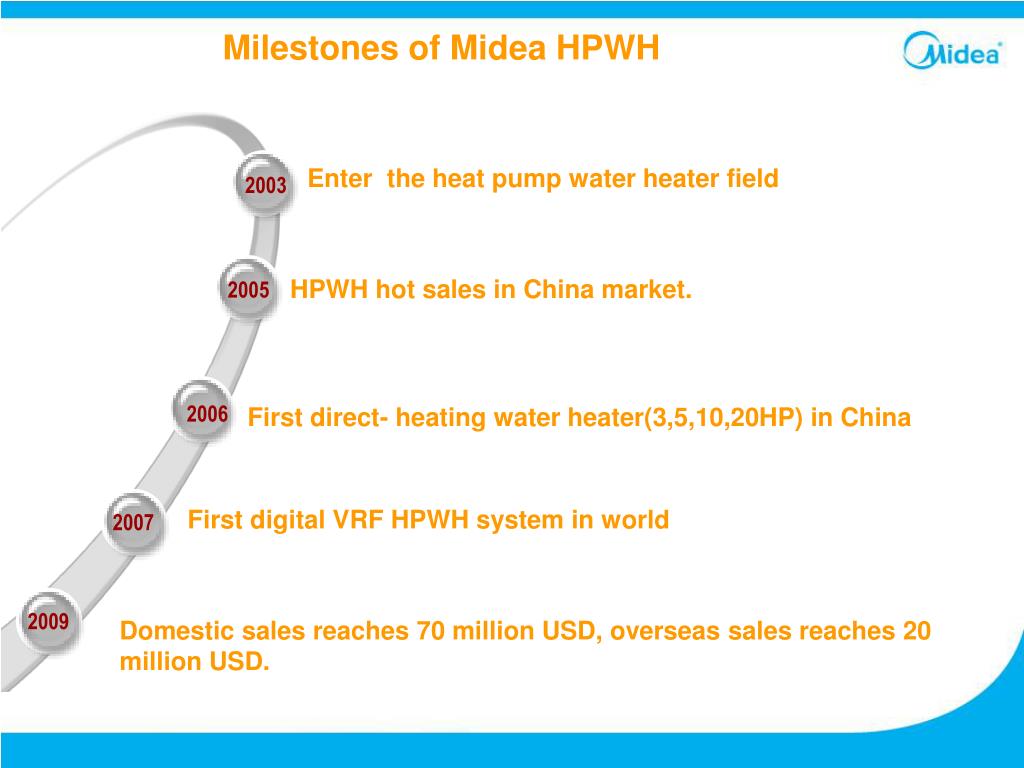 Milestones of Midea HPWH

Midea

2003 Enter the heat pump water heater field

2005 HPWH hot sales in China market.

2006 First direct- heating water heater(3,5,10,20HP) in China

2007 First digital VRF HPWH system in world

2009 Domestic sales reaches 70 million USD, overseas sales reaches 20 million USD.